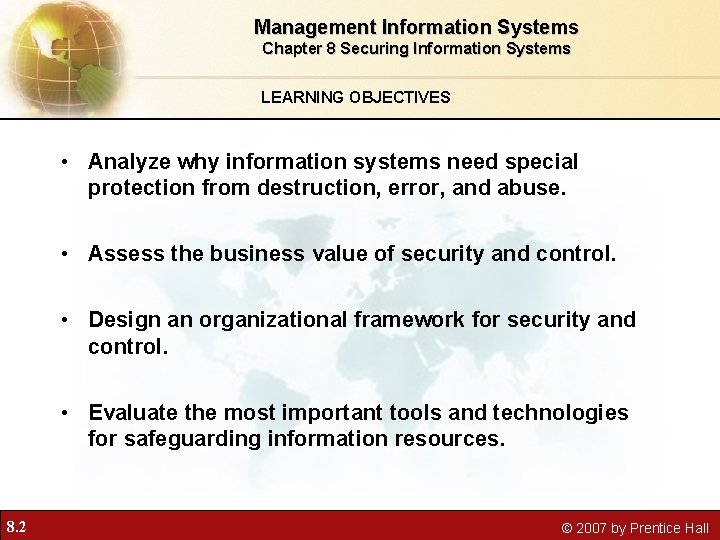 Management Information Systems
Chapter 8 Securing Information Systems

LEARNING OBJECTIVES

• Analyze why information systems need special protection from destruction, error, and abuse.

• Assess the business value of security and control.

• Design an organizational framework for security and control.

• Evaluate the most important tools and technologies for safeguarding information resources.

8.2

© 2007 by Prentice Hall